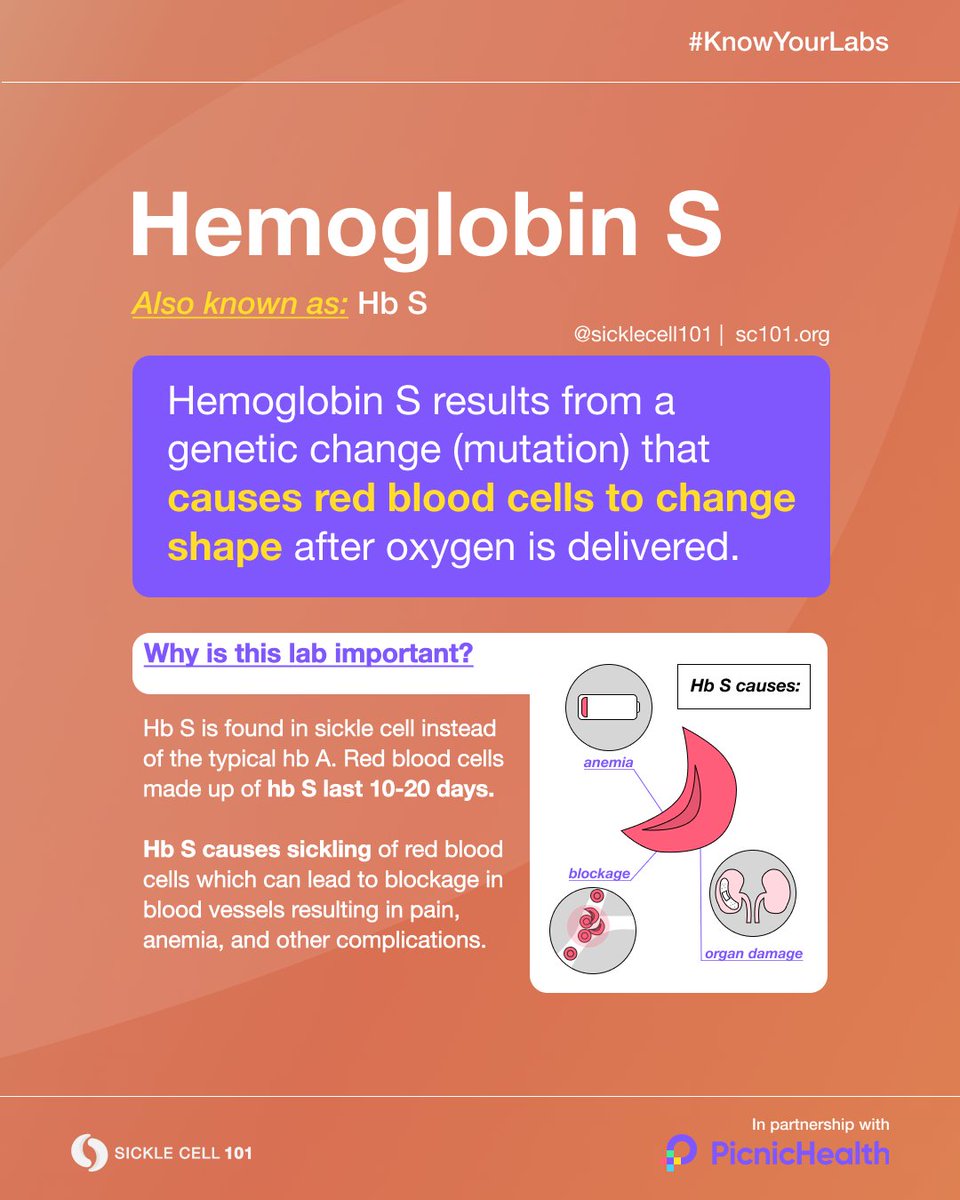 #KnowYourLabs

Hemoglobin S

Also known as: Hb S

@sicklecell101 | sc101.org

Hemoglobin S results from a genetic change (mutation) that causes red blood cells to change shape after oxygen is delivered.

Why is this lab important?

Hb S is found in sickle cell instead of the typical hb A. Red blood cells made up of hb S last 10-20 days.

Hb S causes sickling of red blood cells which can lead to blockage in blood vessels resulting in pain, anemia, and other complications.

Hb S causes:

anemia

blockage

organ damage

SICKLE CELL 101

In partnership with

PicnicHealth